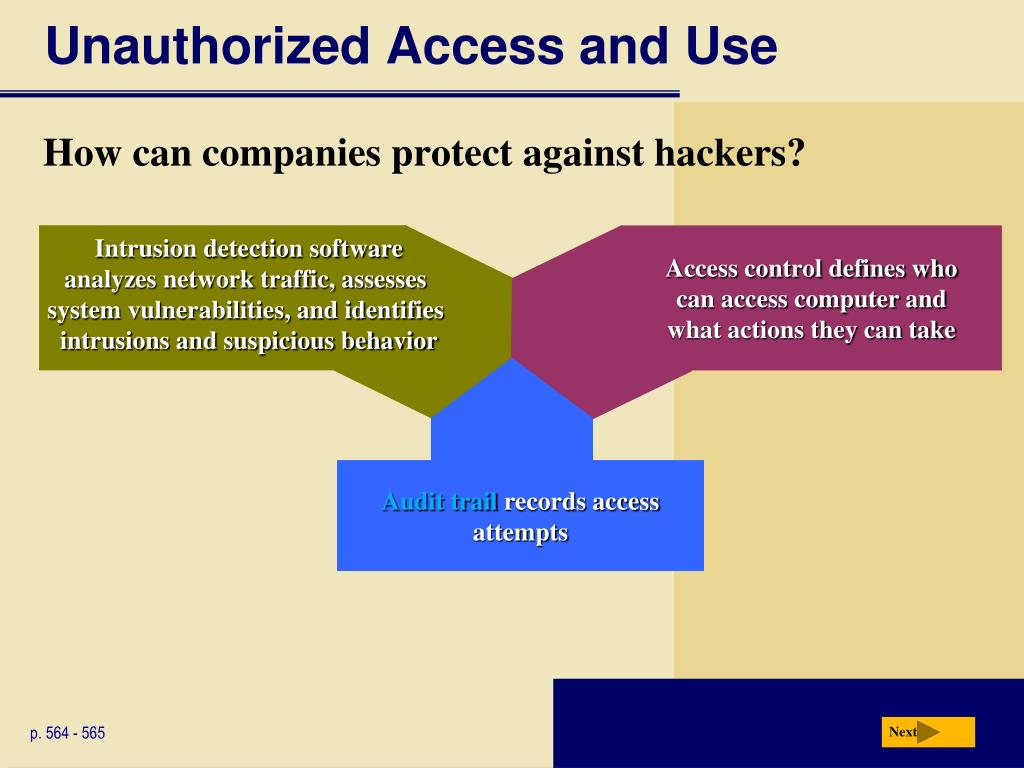 Unauthorized Access and Use

How can companies protect against hackers?

Intrusion detection software analyzes network traffic, assesses system vulnerabilities, and identifies intrusions and suspicious behavior

Access control defines who can access computer and what actions they can take

Audit trail records access attempts

p. 564 - 565

Next